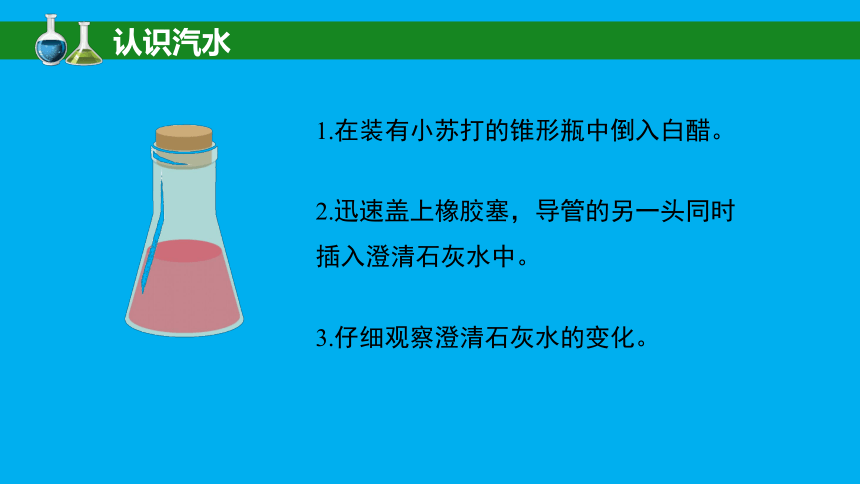 认识汽水

1.在装有小苏打的锥形瓶中倒入白醋。

2.迅速盖上橡胶塞，导管的另一头同时插入澄清石灰水中。

3.仔细观察澄清石灰水的变化。